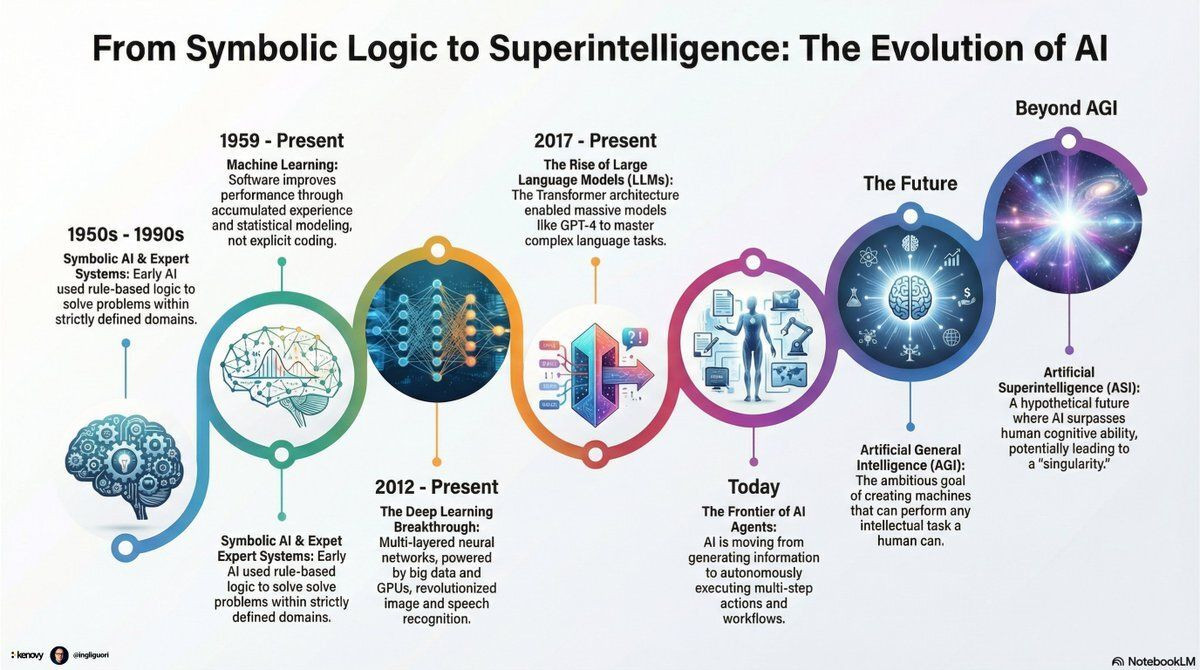 From Symbolic Logic to Superintelligence: The Evolution of AI

1950s - 1990s
Symbolic AI & Expert Systems: Early AI used rule-based logic to solve problems within strictly defined domains.

1959 - Present
Machine Learning: Software improves performance through accumulated experience and statistical modeling, not explicit coding.

Symbolic AI & Expet Expert Systems: Early AI used rule-based logic to solve solve problems within strictly defined domains.

2012 - Present
The Deep Learning Breakthrough: Multi-layered neural networks, powered by big data and GPUs, revolutionized image and speech recognition.

2017 - Present
The Rise of Large Language Models (LLMs): The Transformer architecture enabled massive models like GPT-4 to master complex language tasks.

Today
The Frontier of AI Agents: AI is moving from generating information to autonomously executing multi-step actions and workflows.

The Future
Artificial General Intelligence (AGI): The ambitious goal of creating machines that can perform any intellectual task a human can.

Beyond AGI
Artificial Superintelligence (ASI): A hypothetical future where AI surpasses human cognitive ability, potentially leading to a "singularity."

kenovy @ingliguori

NotebookLM